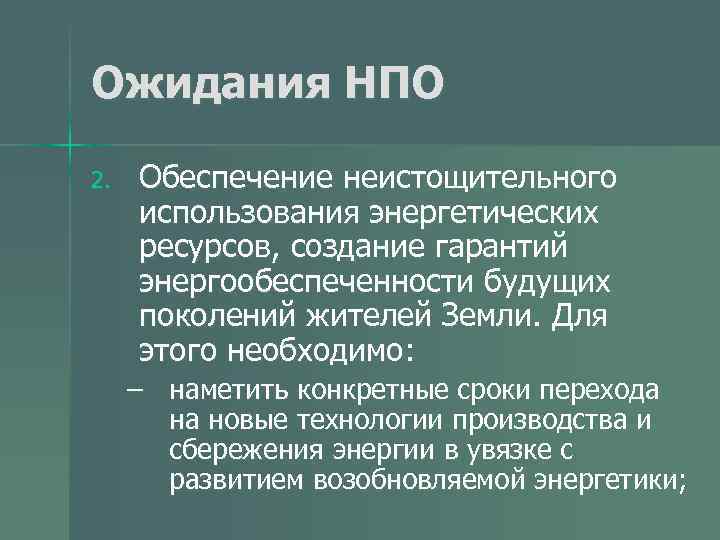 Ожидания НПО

2. Обеспечение неистощительного использования энергетических ресурсов, создание гарантий энергообеспеченности будущих поколений жителей Земли. Для этого необходимо:

– наметить конкретные сроки перехода на новые технологии производства и сбережения энергии в увязке с развитием возобновляемой энергетики;